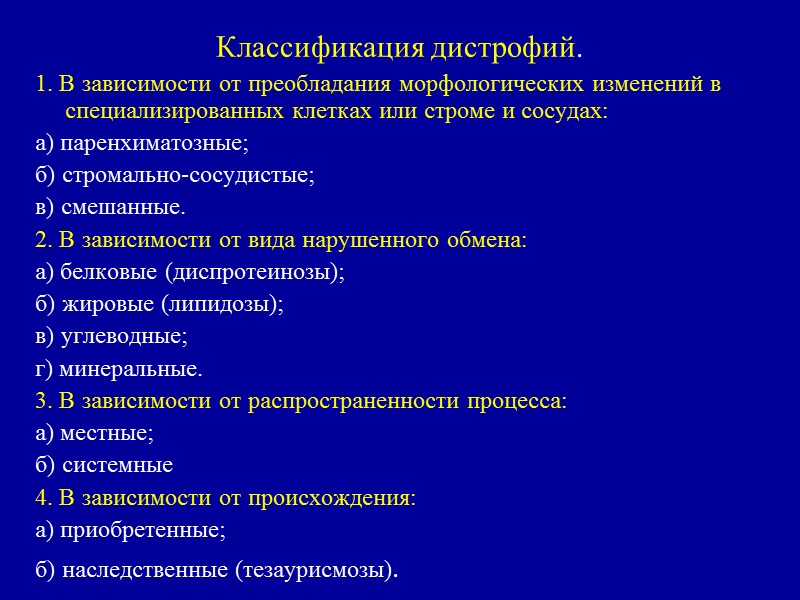 Классификация дистрофий.

1. В зависимости от преобладания морфологических изменений в специализированных клетках или строме и сосудах:

а) паренхиматозные;

б) стромально-сосудистые;

в) смешанные.

2. В зависимости от вида нарушенного обмена:

а) белковые (диспротеинозы);

б) жировые (липидозы);

в) углеводные;

г) минеральные.

3. В зависимости от распространенности процесса:

а) местные;

б) системные

4. В зависимости от происхождения:

а) приобретенные;

б) наследственные (тезаурисмозы).